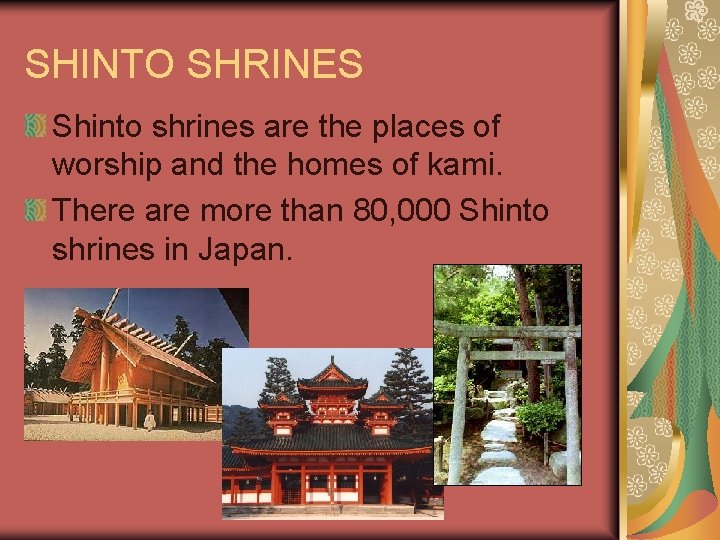 SHINTO SHRINES

Shinto shrines are the places of worship and the homes of kami.

There are more than 80,000 Shinto shrines in Japan.